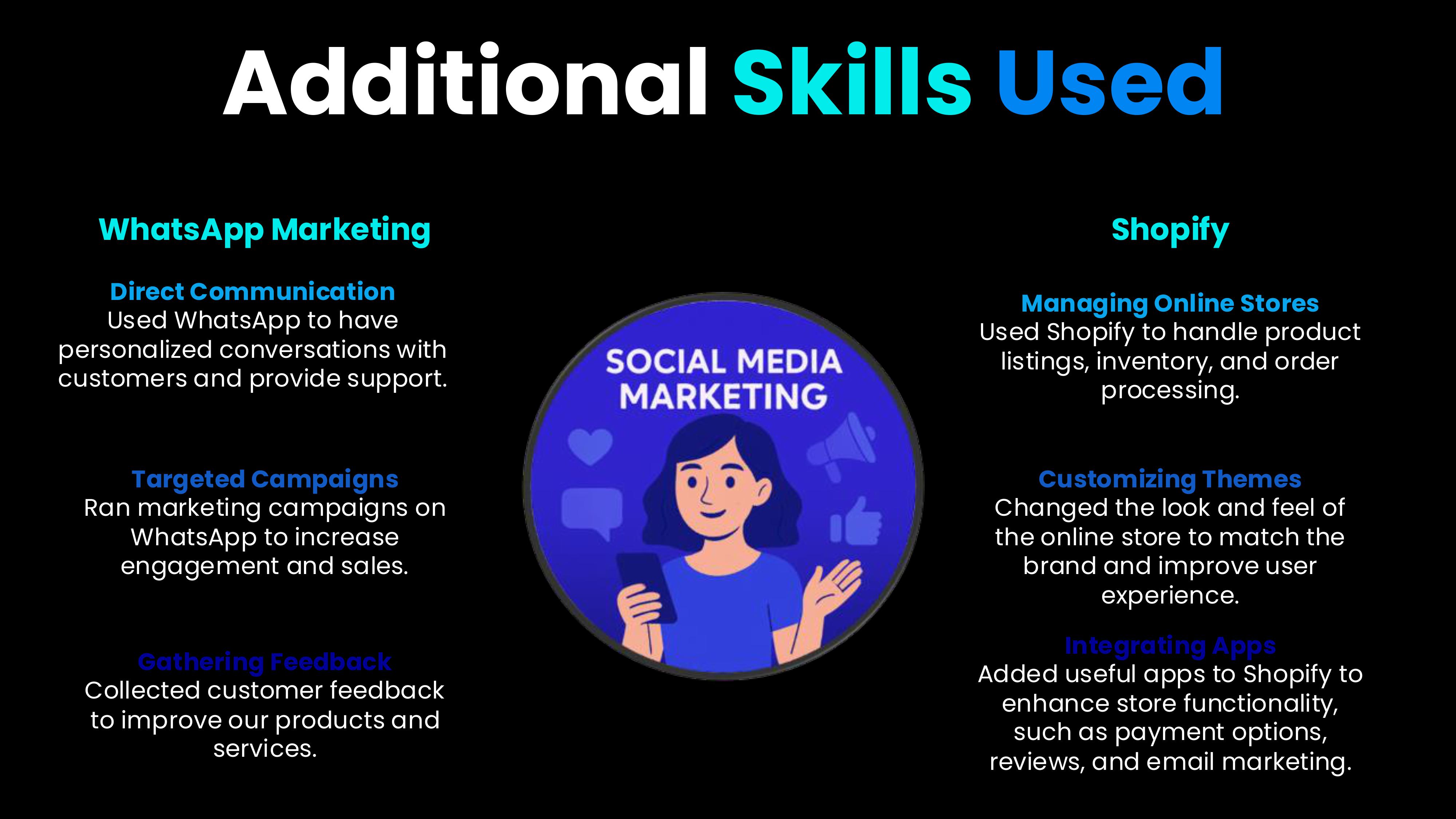 Additional Skills Used

WhatsApp Marketing

Direct Communication
Used WhatsApp to have personalized conversations with customers and provide support.

Targeted Campaigns
Ran marketing campaigns on WhatsApp to increase engagement and sales.

Gathering Feedback
Collected customer feedback to improve our products and services.

SOCIAL MEDIA MARKETING

Shopify

Managing Online Stores
Used Shopify to handle product listings, inventory, and order processing.

Customizing Themes
Changed the look and feel of the online store to match the brand and improve user experience.

Integrating Apps
Added useful apps to Shopify to enhance store functionality, such as payment options, reviews, and email marketing.